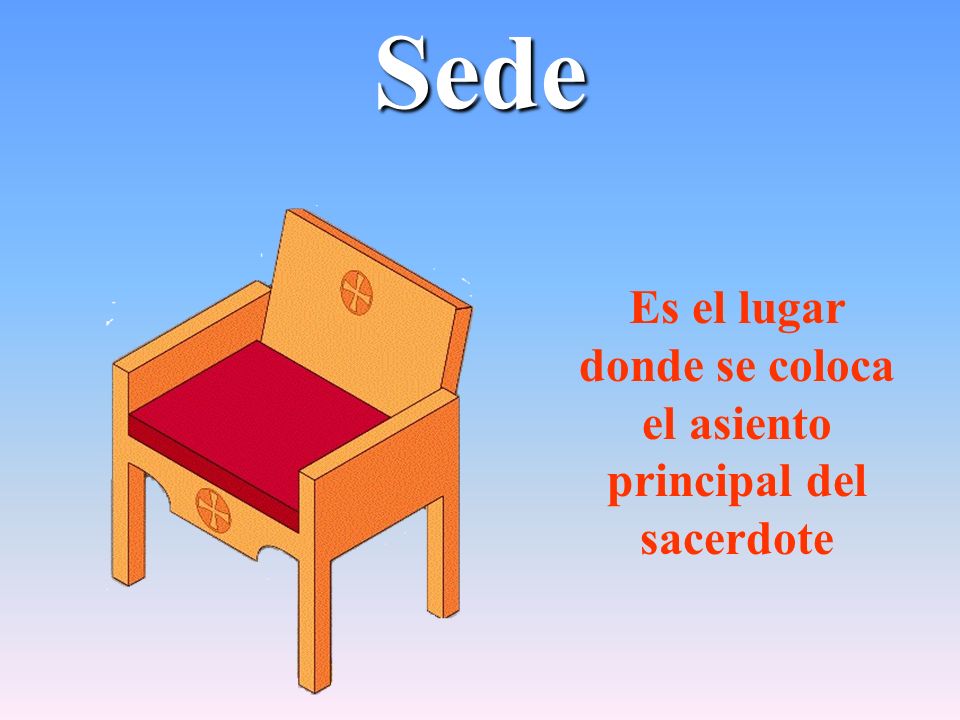 Sede

Es el lugar donde se coloca el asiento principal del sacerdote